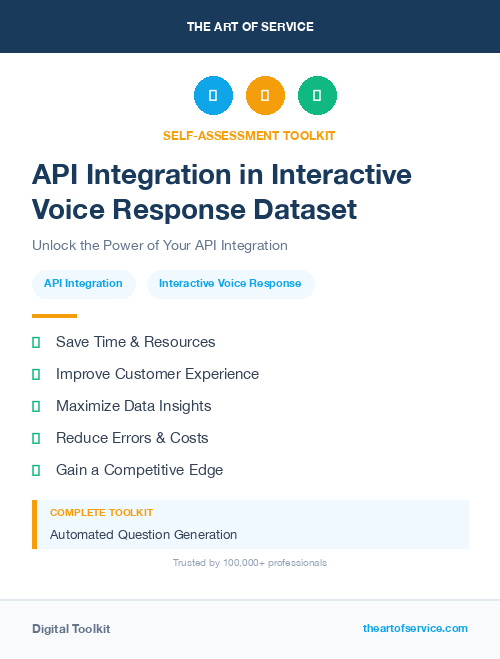 THE ART OF SERVICE

SELF-ASSESSMENT TOOLKIT

API Integration in Interactive Voice Response Dataset

Unlock the Power of Your API Integration

API Integration

Interactive Voice Response

Save Time & Resources

Improve Customer Experience

Maximize Data Insights

Reduce Errors & Costs

Gain a Competitive Edge

COMPLETE TOOLKIT

Automated Question Generation

Trusted by 100,000+ professionals

Digital Toolkit

theartofservice.com